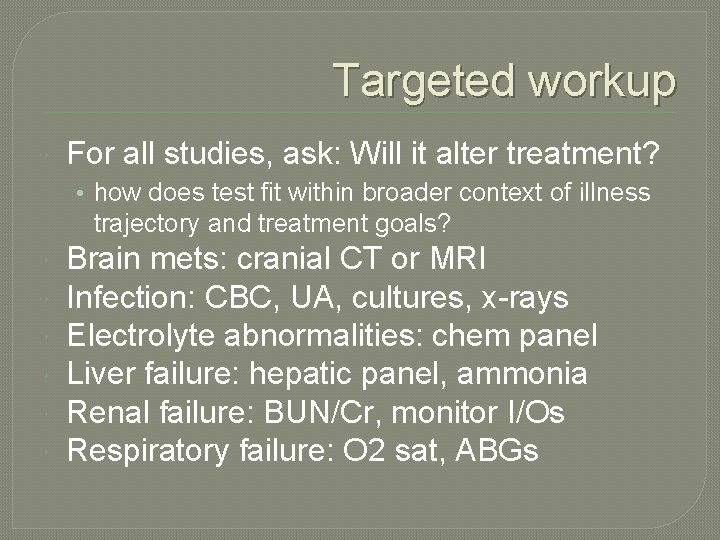 Targeted workup

For all studies, ask: Will it alter treatment?

• how does test fit within broader context of illness trajectory and treatment goals?

Brain mets: cranial CT or MRI

Infection: CBC, UA, cultures, x-rays

Electrolyte abnormalities: chem panel

Liver failure: hepatic panel, ammonia

Renal failure: BUN/Cr, monitor I/Os

Respiratory failure: O2 sat, ABGs